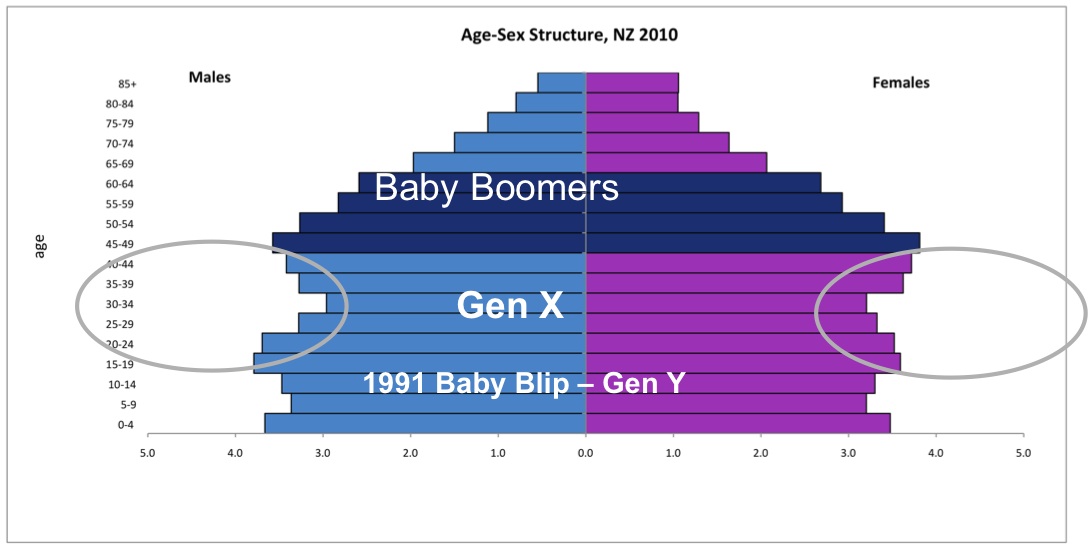 Age-Sex Structure, NZ 2010

Males

Females

age

85+
80-84
75-79
70-74
65-69
60-64
55-59
50-54
45-49
40-44
35-39
30-34
25-29
20-24
15-19
10-14
5-9
0-4

Baby Boomers

Gen X

1991 Baby Blip – Gen Y

5.0 4.0 3.0 2.0 1.0 0.0 1.0 2.0 3.0 4.0 5.0